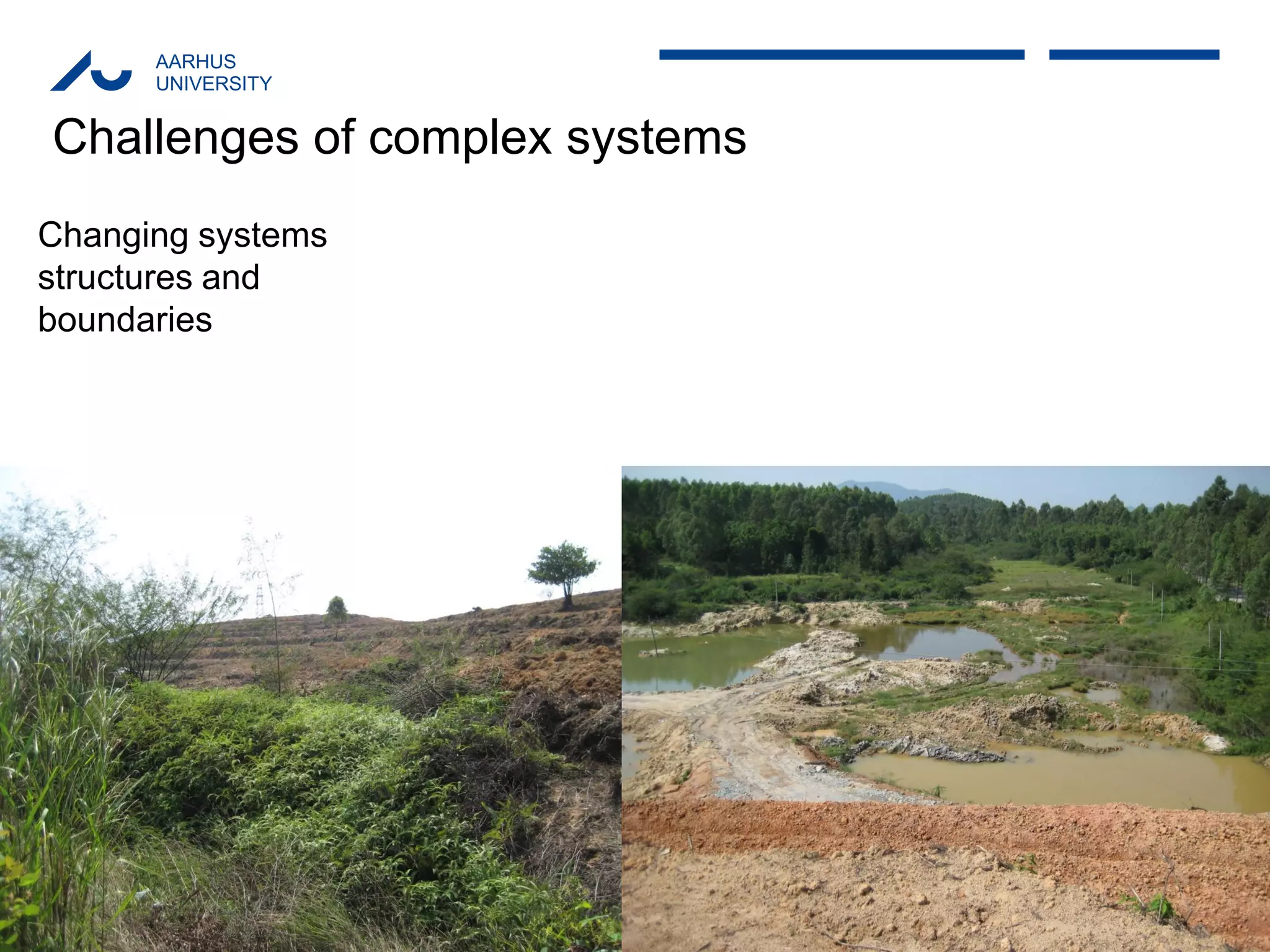 AARHUS
UNIVERSITY

Challenges of complex systems

Changing systems structures and boundaries